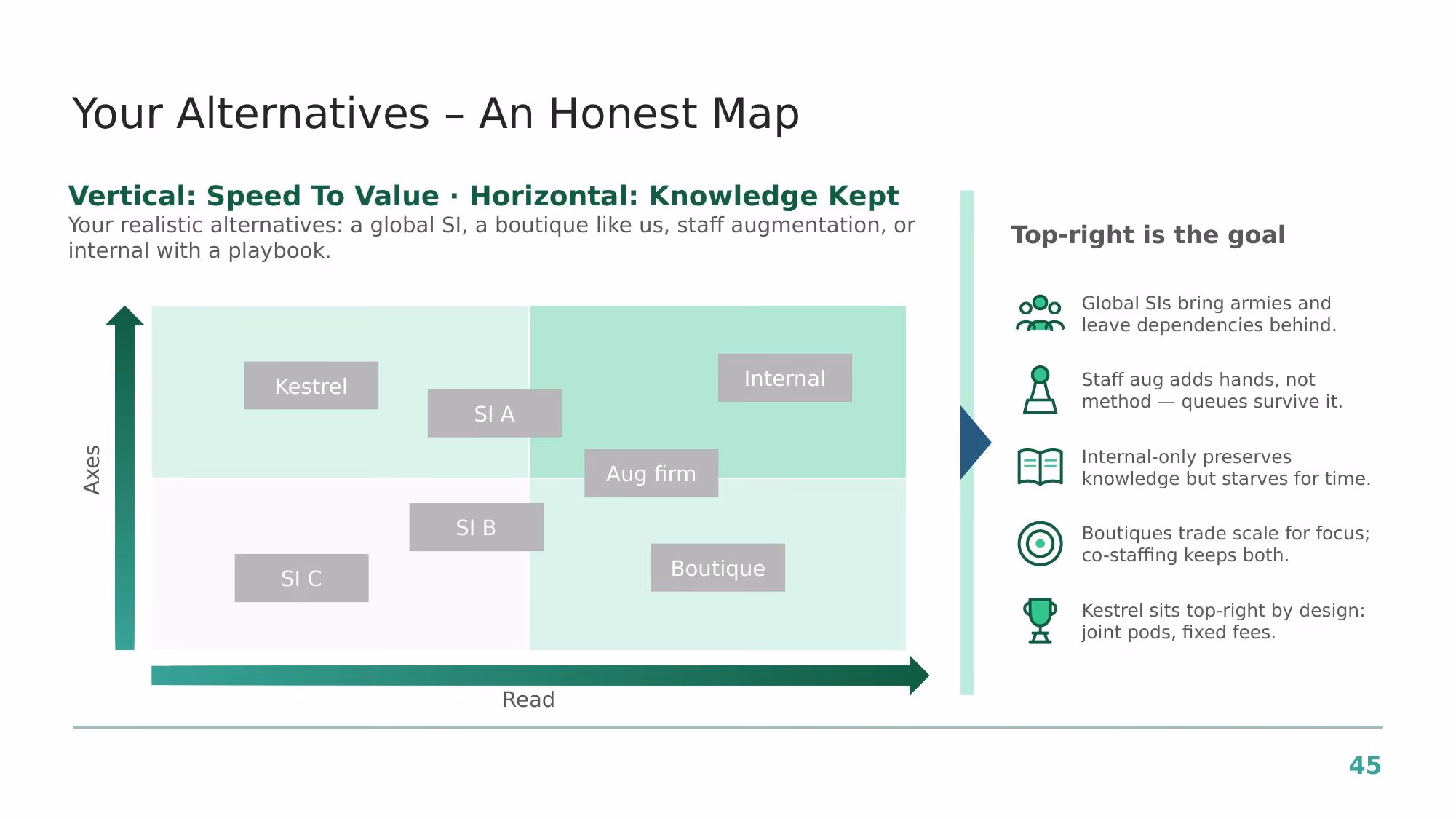 Your Alternatives – An Honest Map

Vertical: Speed To Value · Horizontal: Knowledge Kept

Your realistic alternatives: a global SI, a boutique like us, staff augmentation, or internal with a playbook.

Axes

Kestrel

SI A

Internal

Aug firm

SI B

SI C

Boutique

Read

Top-right is the goal

Global SIs bring armies and leave dependencies behind.

Staff aug adds hands, not method — queues survive it.

Internal-only preserves knowledge but starves for time.

Boutiques trade scale for focus; co-staffing keeps both.

Kestrel sits top-right by design: joint pods, fixed fees.

45